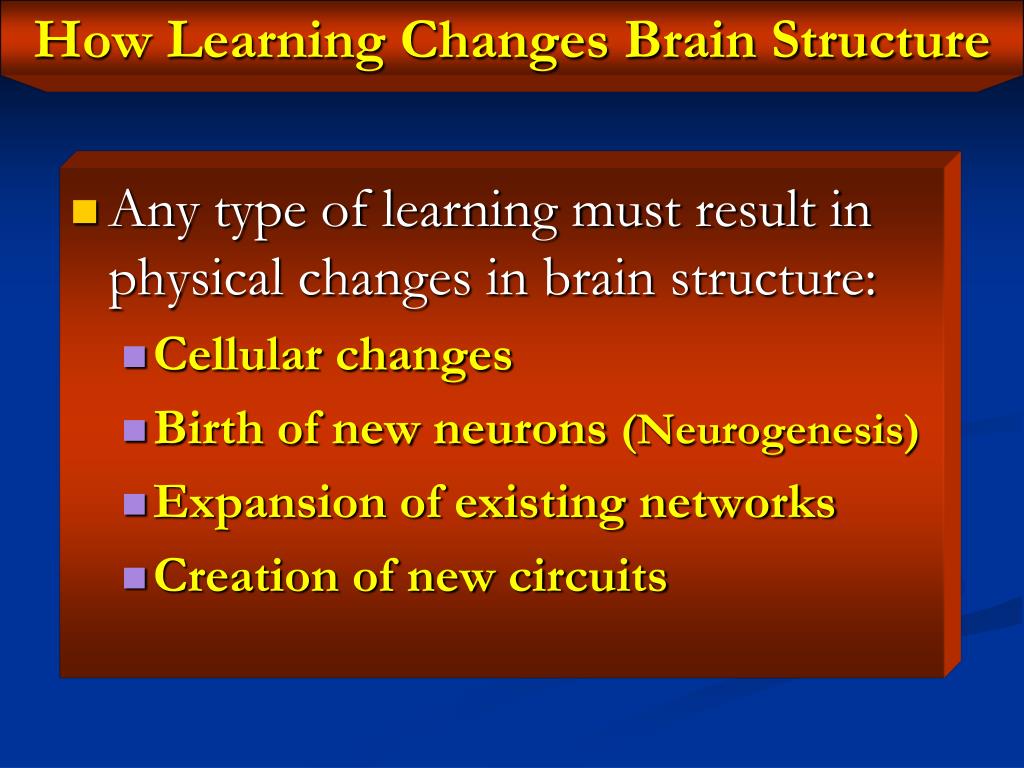 How Learning Changes Brain Structure

Any type of learning must result in physical changes in brain structure:

Cellular changes

Birth of new neurons (Neurogenesis)

Expansion of existing networks

Creation of new circuits